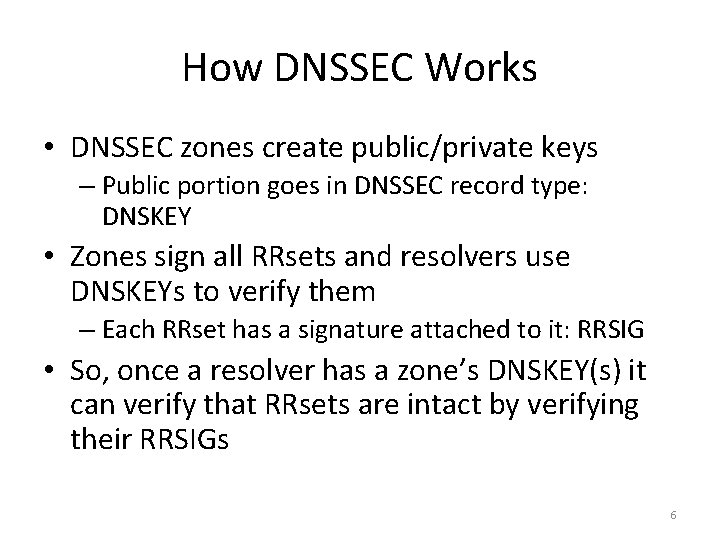 How DNSSEC Works

• DNSSEC zones create public/private keys
– Public portion goes in DNSSEC record type: DNSKEY

• Zones sign all RRsets and resolvers use DNSKEYs to verify them
– Each RRset has a signature attached to it: RRSIG

• So, once a resolver has a zone's DNSKEY(s) it can verify that RRsets are intact by verifying their RRSIGs

6